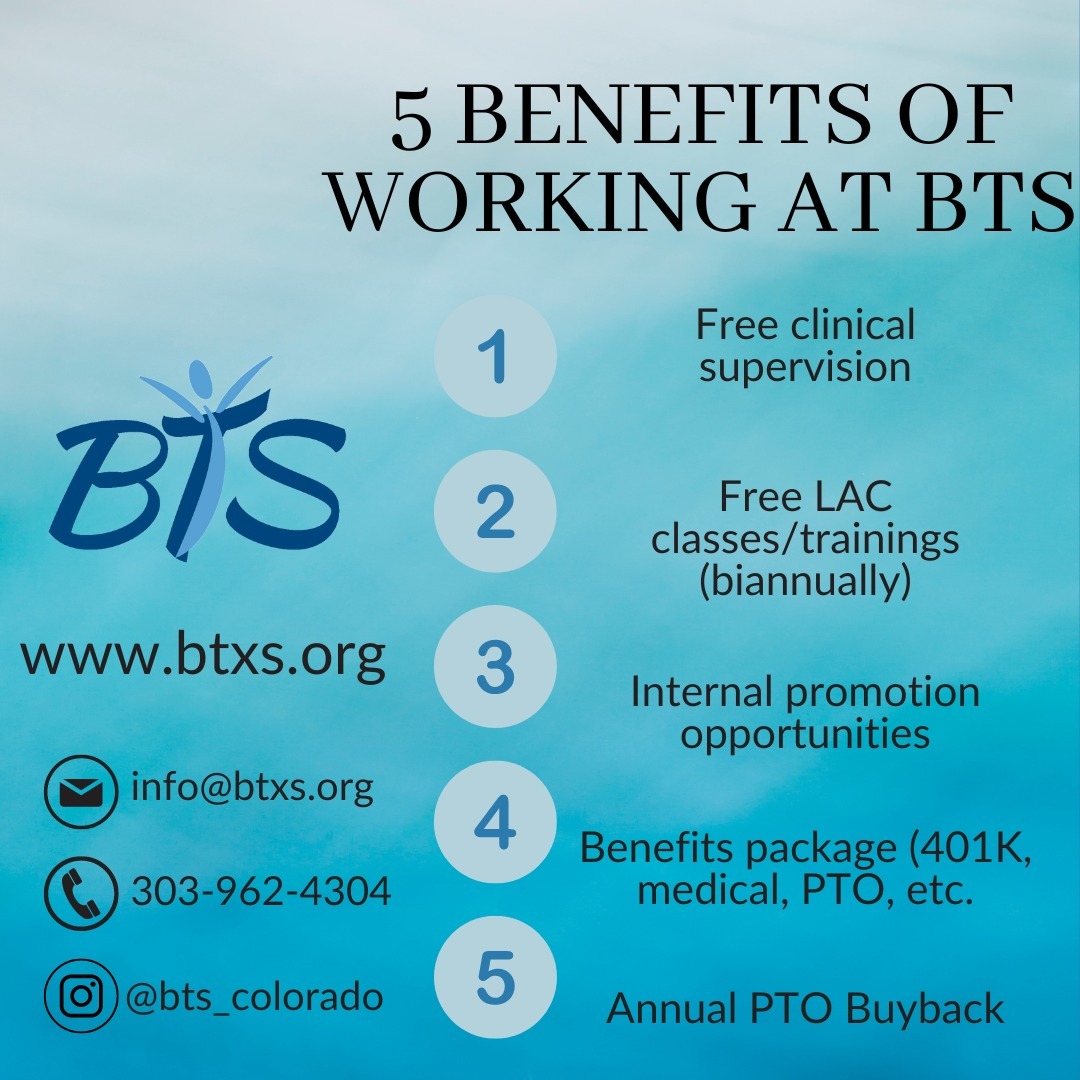 5 BENEFITS OF WORKING AT BTS

BTS

www.btxs.org

info@btxs.org

303-962-4304

@bts_colorado

1
Free clinical supervision

2
Free LAC classes/trainings (biannually)

3
Internal promotion opportunities

4
Benefits package (401K, medical, PTO, etc.

5
Annual PTO Buyback